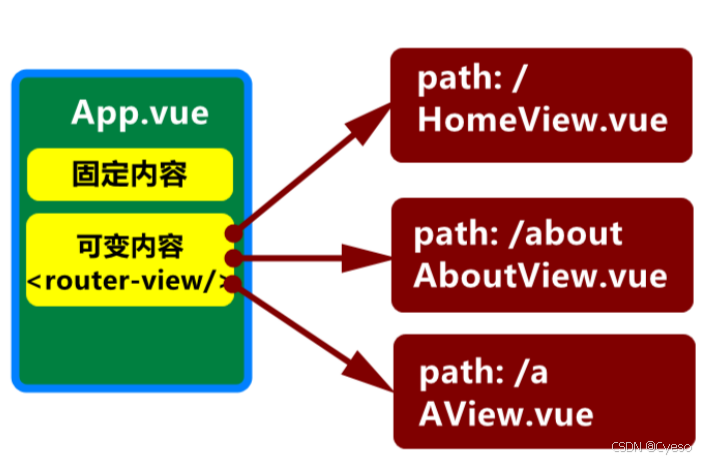 App.vue

固定内容

可变内容
<router-view/>

path: /
HomeView.vue

path: /about
AboutView.vue

path: /a
AView.vue

CSDN @Cyeso